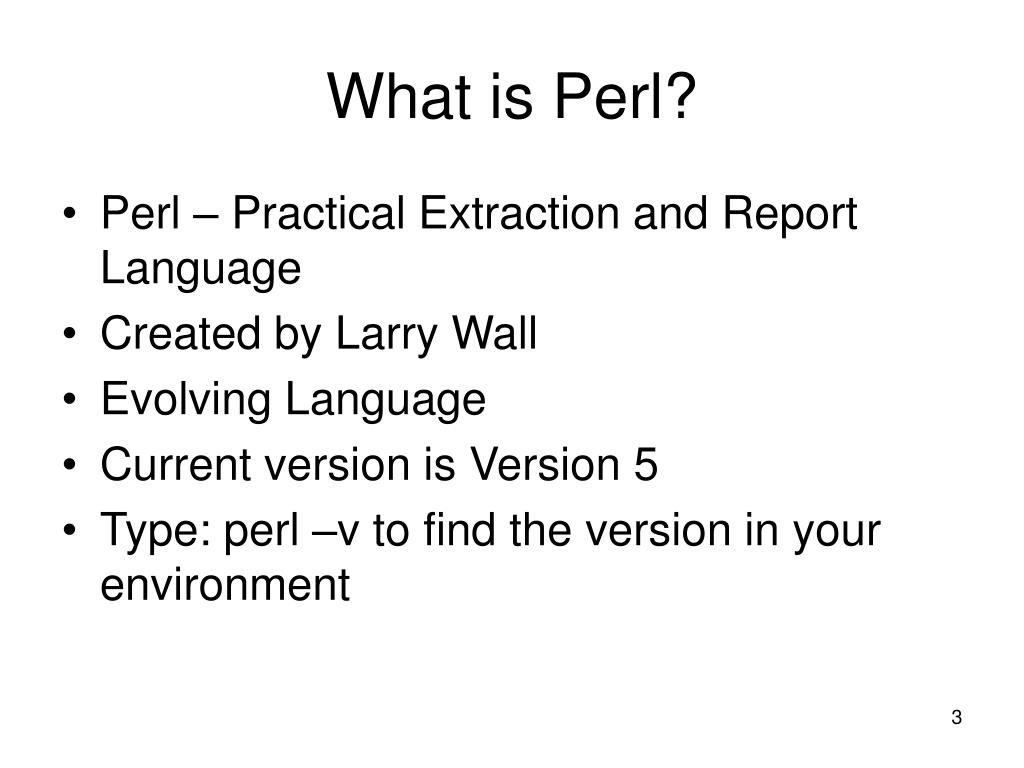 What is Perl?

• Perl – Practical Extraction and Report Language
• Created by Larry Wall
• Evolving Language
• Current version is Version 5
• Type: perl –v to find the version in your environment

3